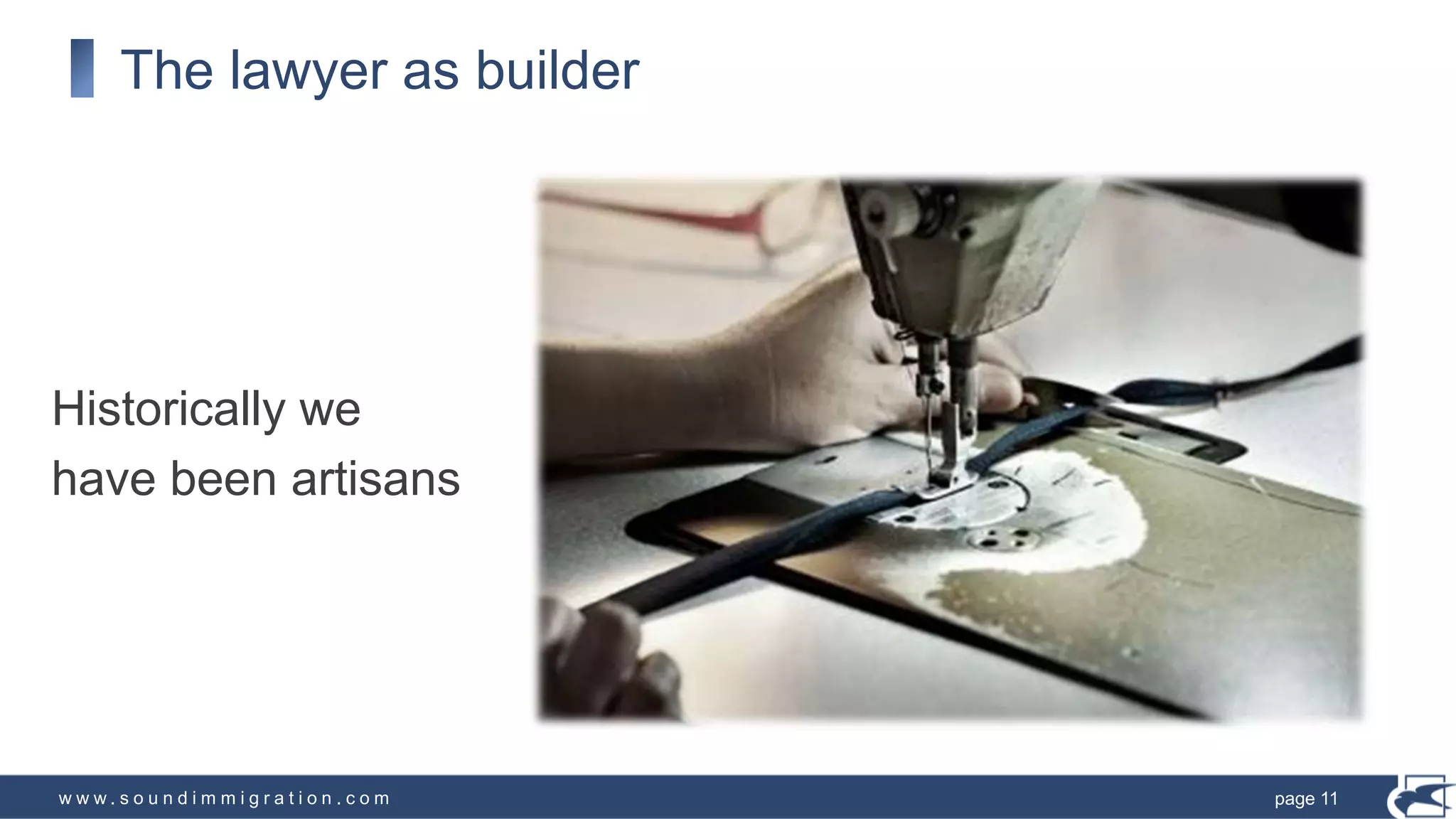 The lawyer as builder

Historically we have been artisans

www.soundimmigration.com

page 11